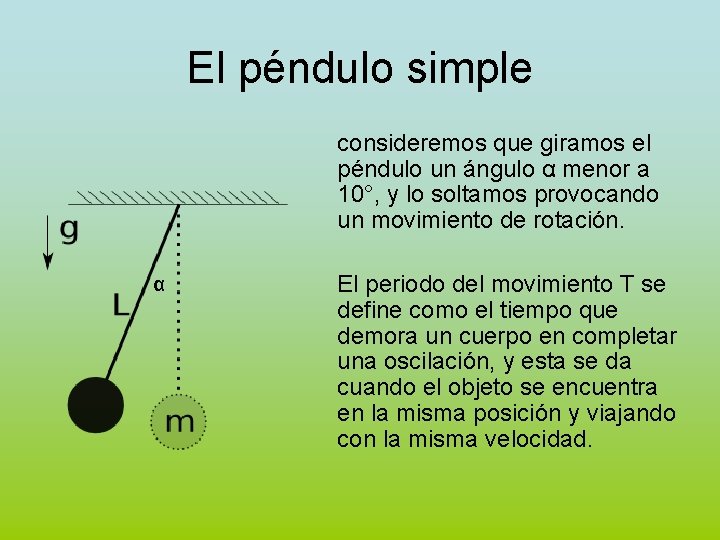 El péndulo simple

g

L

α

m

consideremos que giramos el péndulo un ángulo α menor a 10°, y lo soltamos provocando un movimiento de rotación.

El periodo del movimiento T se define como el tiempo que demora un cuerpo en completar una oscilación, y esta se da cuando el objeto se encuentra en la misma posición y viajando con la misma velocidad.